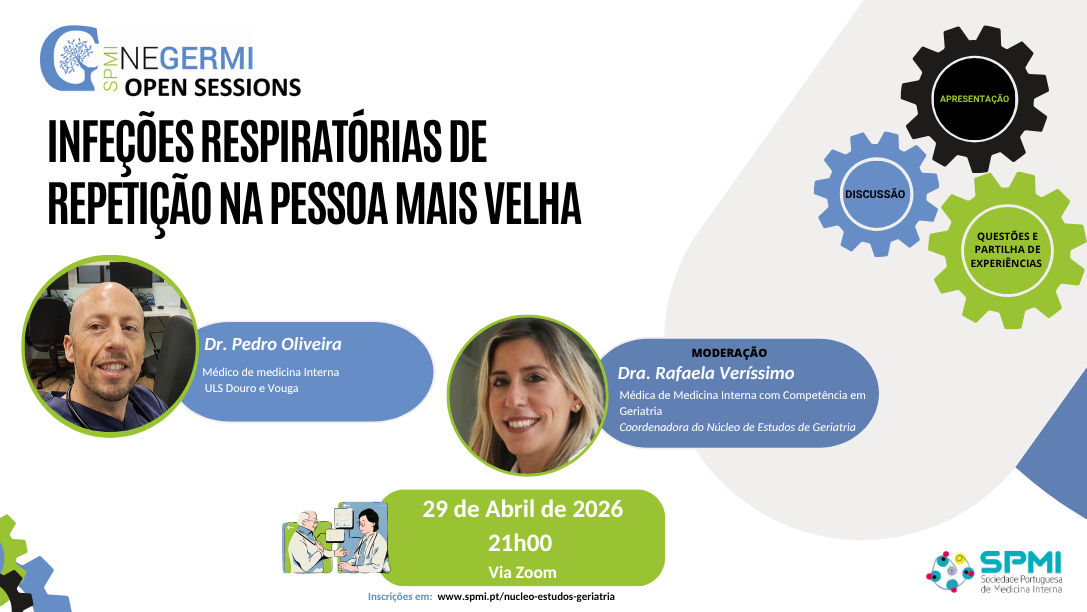 SPMI NEGERMI
OPEN SESSIONS

INFEÇÕES RESPIRATÓRIAS DE REPETIÇÃO NA PESSOA MAIS VELHA

APRESENTAÇÃO

DISCUSSÃO

QUESTÕES E PARTILHA DE EXPERIÊNCIAS

Dr. Pedro Oliveira
Médico de medicina Interna
ULS Douro e Vouga

MODERAÇÃO
Dra. Rafaela Veríssimo
Médica de Medicina Interna com Competência em Geriatria
Coordenadora do Núcleo de Estudos de Geriatria

29 de Abril de 2026
21h00
Via Zoom

Inscrições em: www.spmi.pt/nucleo-estudos-geriatria

SPMI
Sociedade Portuguesa de Medicina Interna